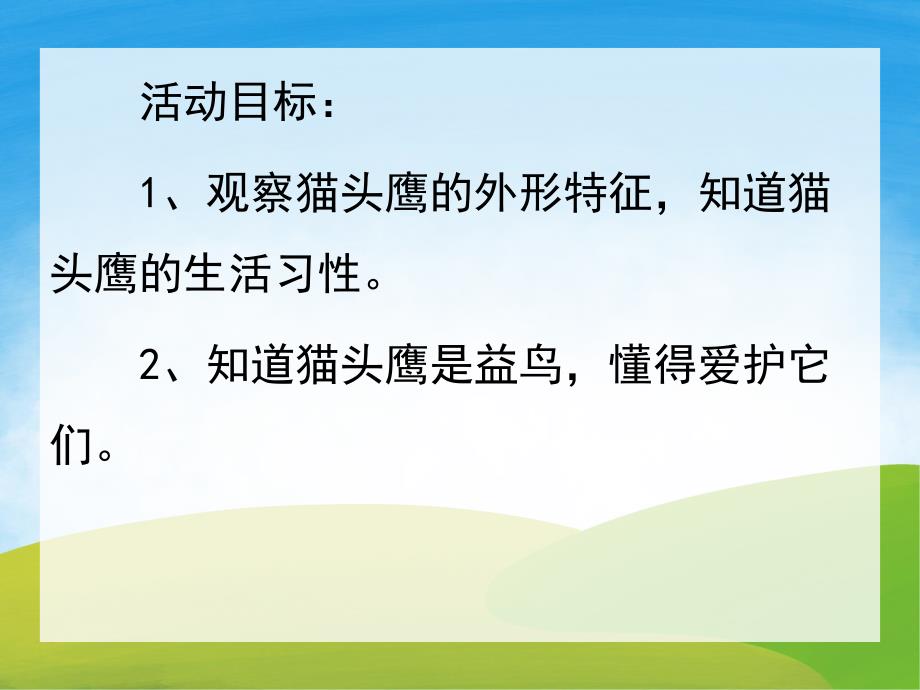 活动目标：

1、观察猫头鹰的外形特征，知道猫头鹰的生活习性。

2、知道猫头鹰是益鸟，懂得爱护它们。